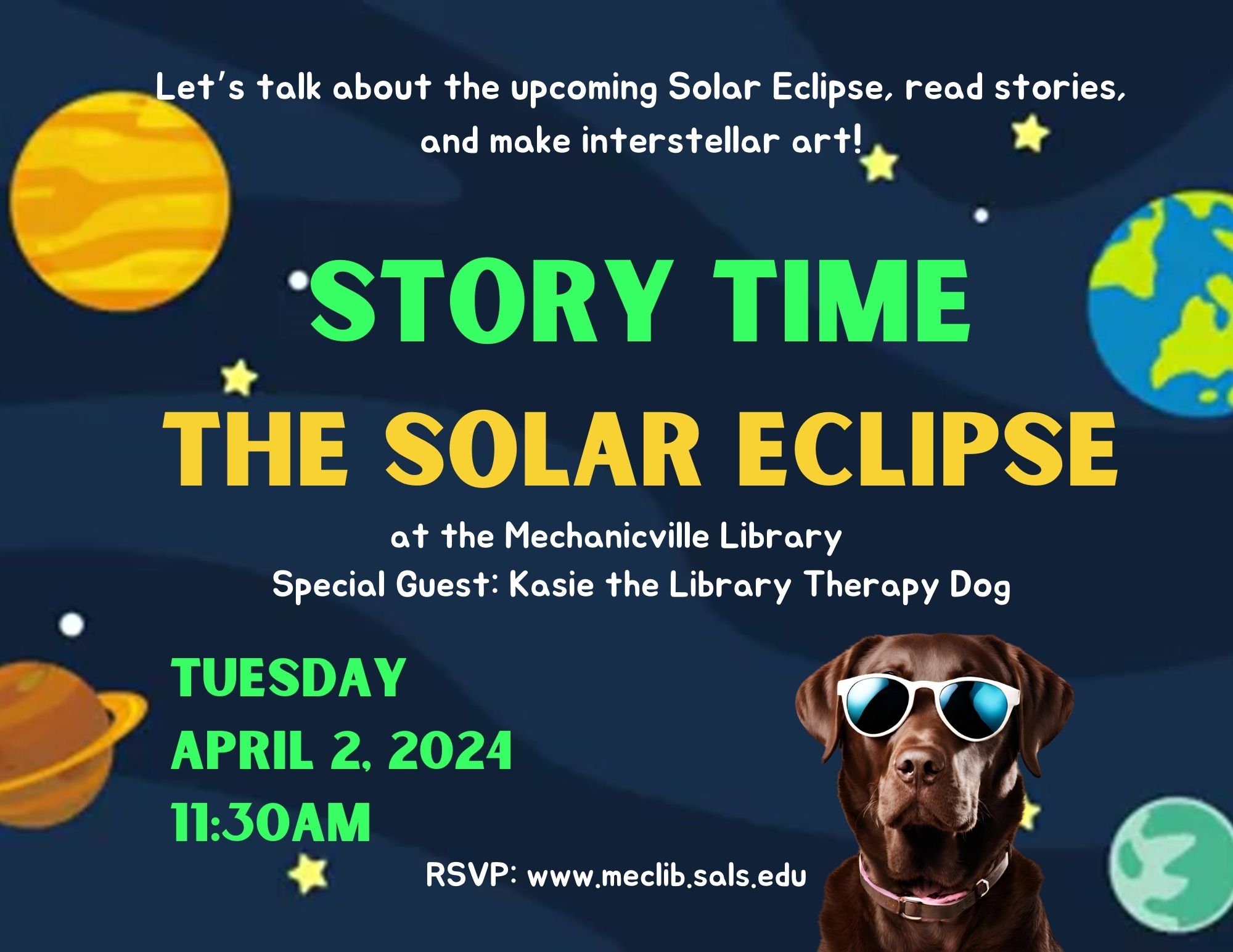 Let's talk about the upcoming Solar Eclipse, read stories, and make interstellar art!

STORY TIME
THE SOLAR ECLIPSE

at the Mechanicville Library
Special Guest: Kasie the Library Therapy Dog

TUESDAY
APRIL 2, 2024
11:30AM

RSVP: www.meclib.sals.edu